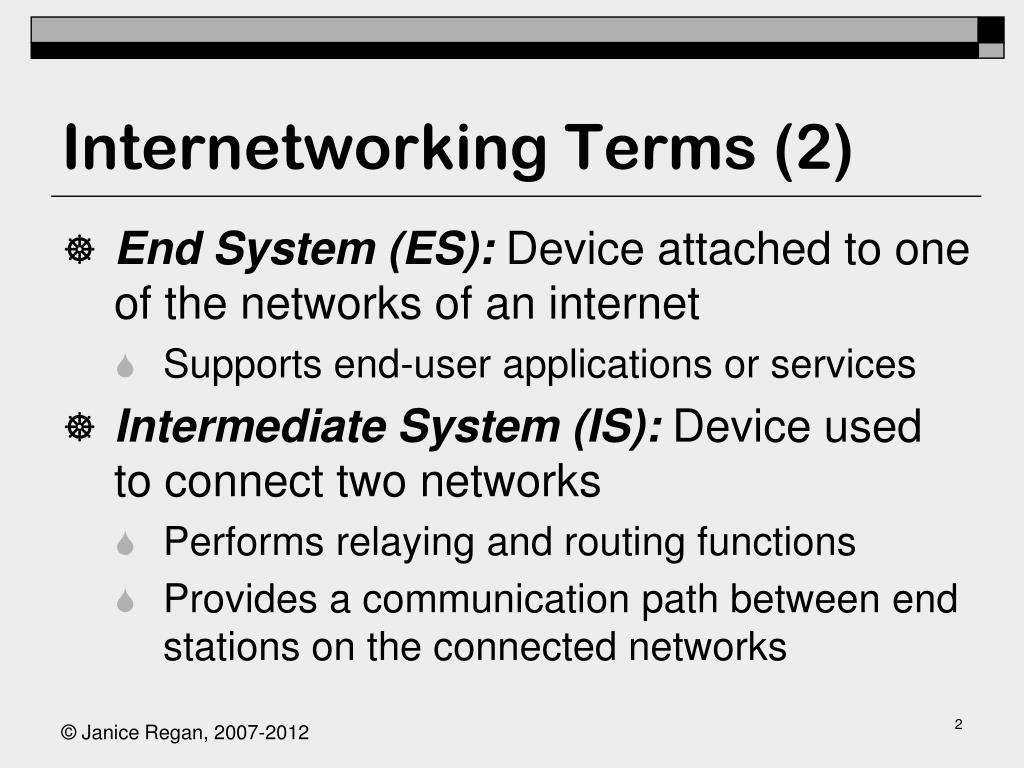 Internetworking Terms (2)

End System (ES): Device attached to one of the networks of an internet

Supports end-user applications or services

Intermediate System (IS): Device used to connect two networks

Performs relaying and routing functions

Provides a communication path between end stations on the connected networks

© Janice Regan, 2007-2012

2